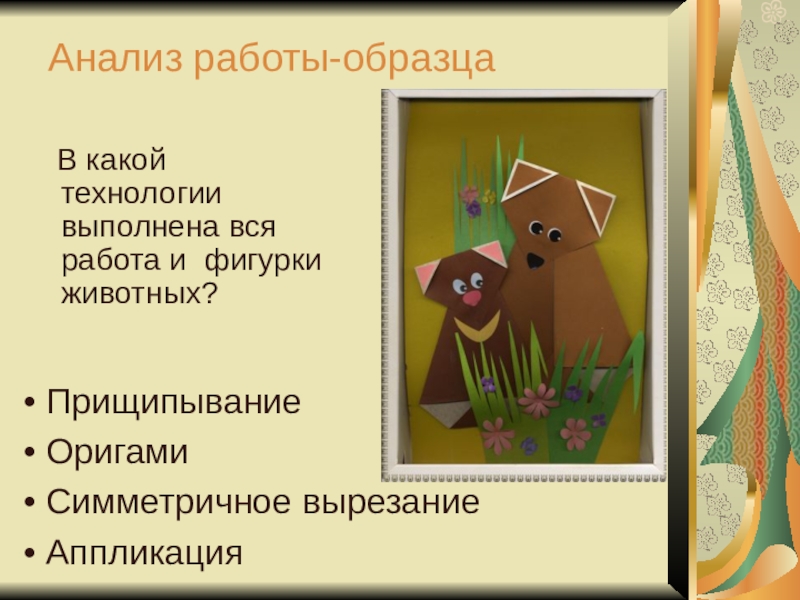 Анализ работы-образца

В какой технологии выполнена вся работа и фигурки животных?

• Прищипывание
• Оригами
• Симметричное вырезание
• Аппликация